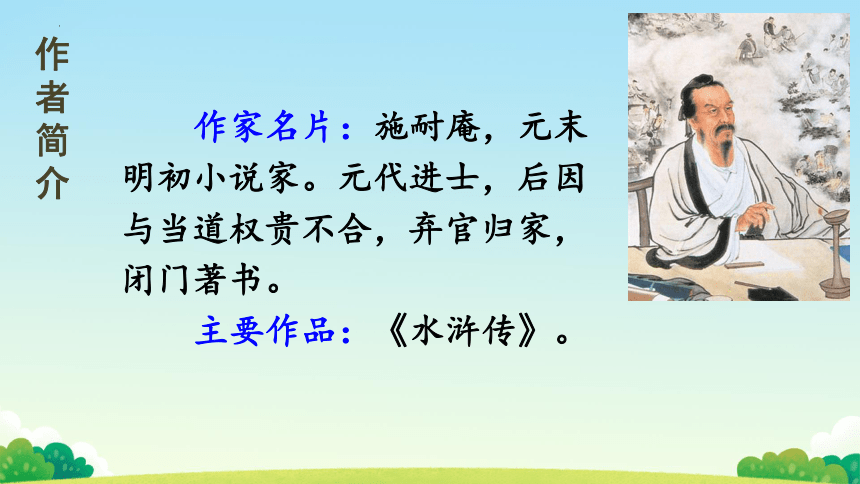 作者简介

作家名片：施耐庵，元末明初小说家。元代进士，后因与当道权贵不合，弃官归家，闭门著书。

主要作品：《水浒传》。